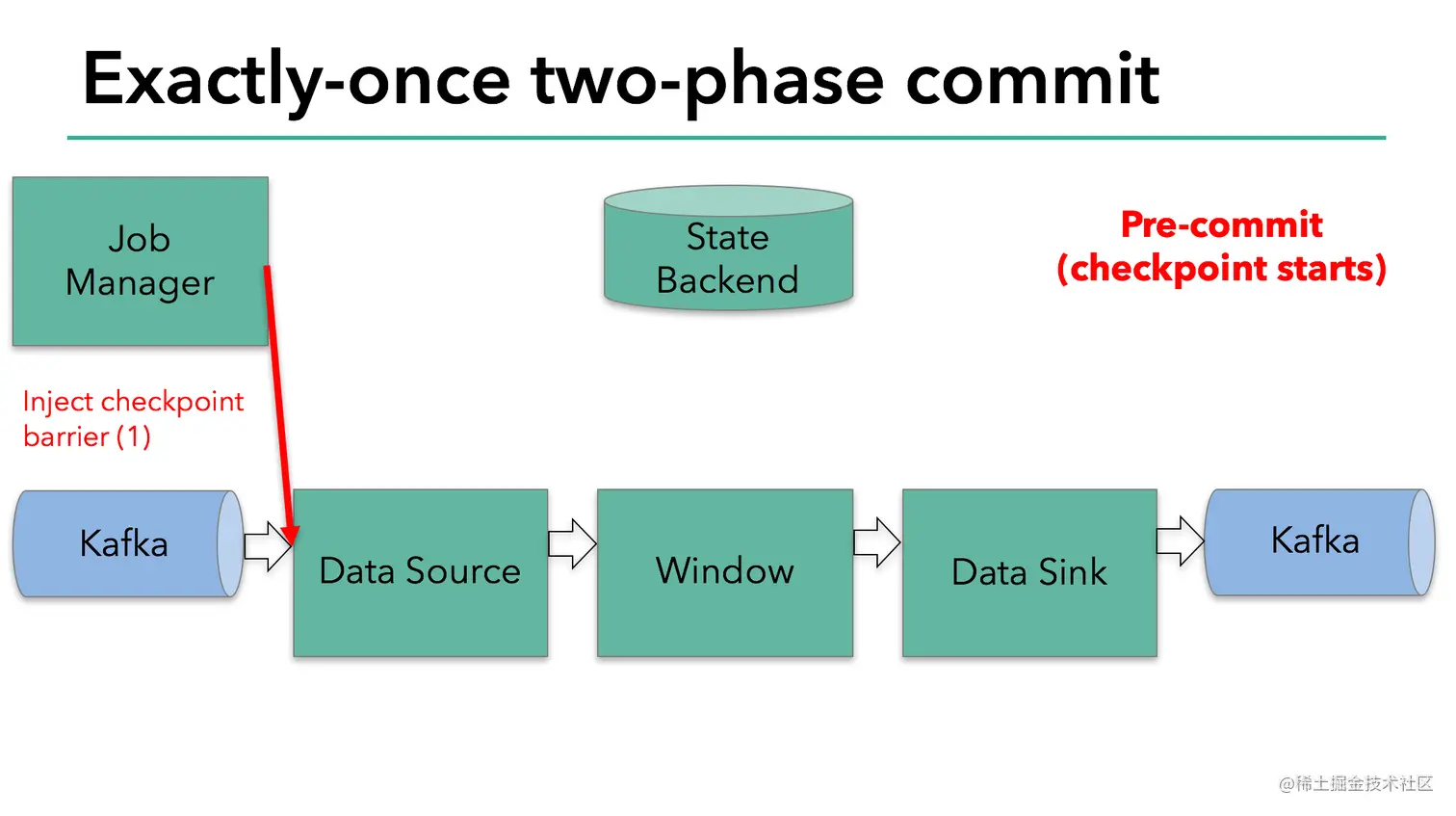 Exactly-once two-phase commit

Job Manager

State Backend

Pre-commit (checkpoint starts)

Inject checkpoint barrier (1)

Kafka

Data Source

Window

Data Sink

Kafka

@稀土掘金技术社区